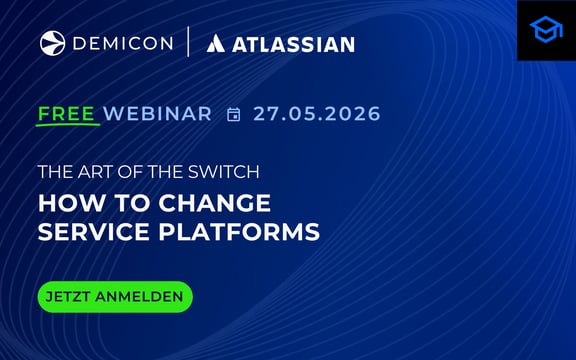 DEMICON | ATLASSIAN

FREE WEBINAR 27.05.2026

THE ART OF THE SWITCH

HOW TO CHANGE SERVICE PLATFORMS

JETZT ANMELDEN